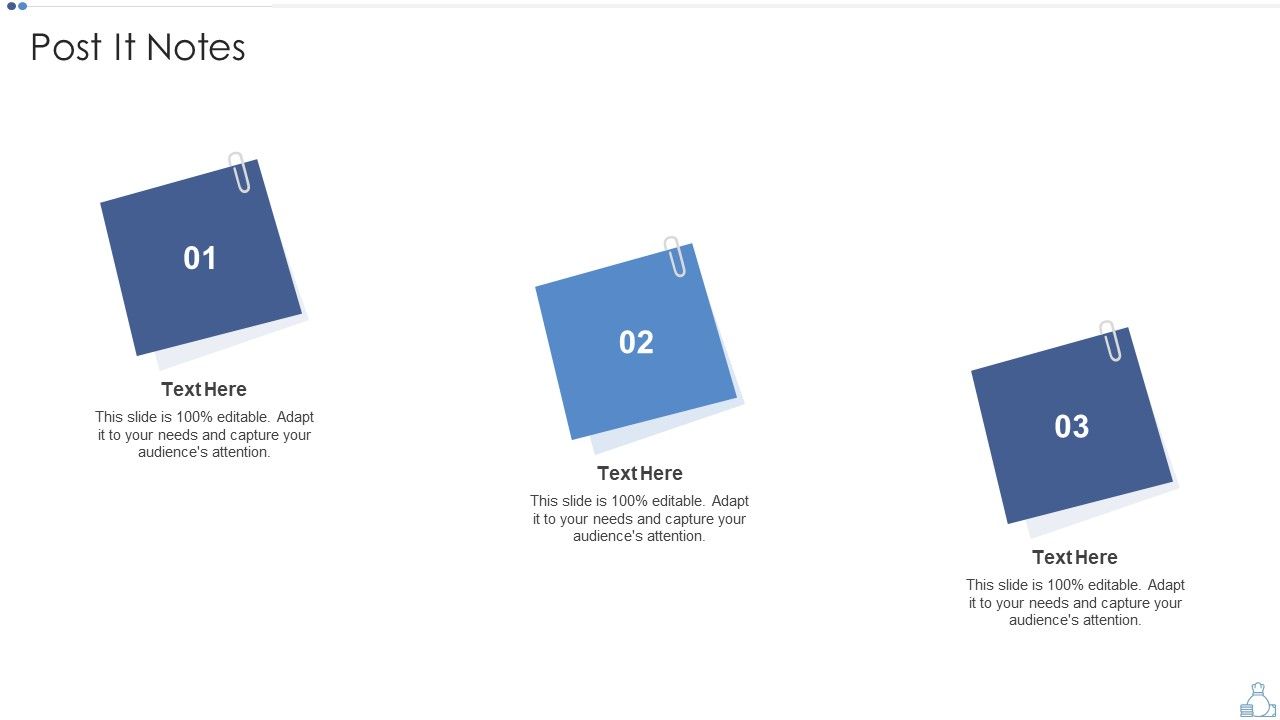 Post It Notes

01

Text Here

This slide is 100% editable. Adapt it to your needs and capture your audience's attention.

02

Text Here

This slide is 100% editable. Adapt it to your needs and capture your audience's attention.

03

Text Here

This slide is 100% editable. Adapt it to your needs and capture your audience's attention.